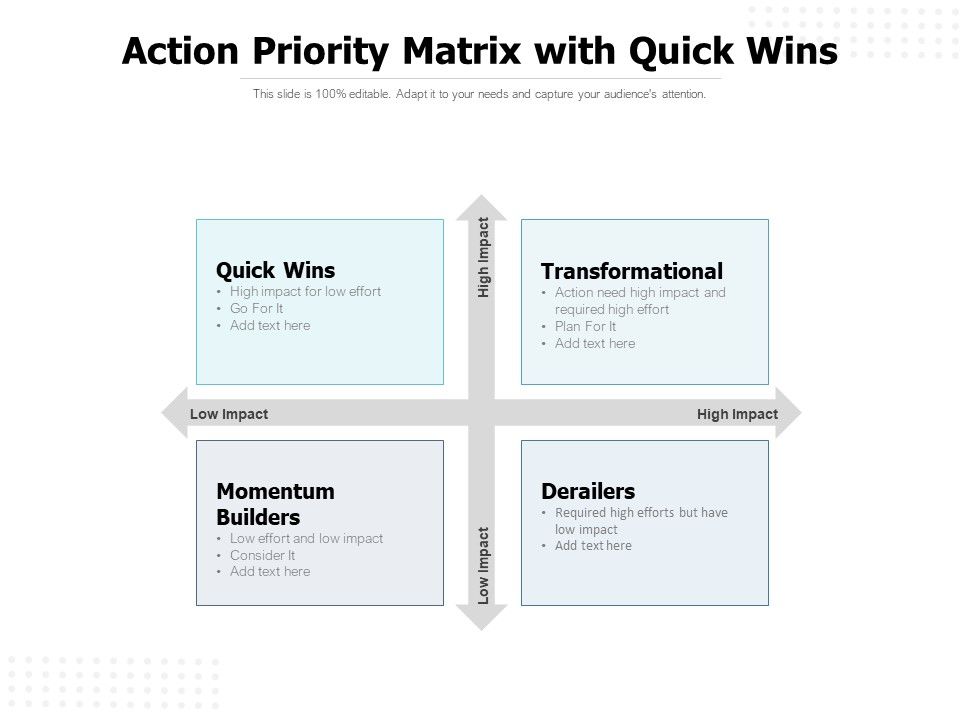 Action Priority Matrix with Quick Wins

This slide is 100% editable. Adapt it to your needs and capture your audience's attention.

Quick Wins
• High impact for low effort
• Go For It
• Add text here

High Impact

Transformational
• Action need high impact and required high effort
• Plan For It
• Add text here

Low Impact

High Impact

Momentum Builders
• Low effort and low impact
• Consider It
• Add text here

Low Impact

Derailers
• Required high efforts but have low impact
• Add text here